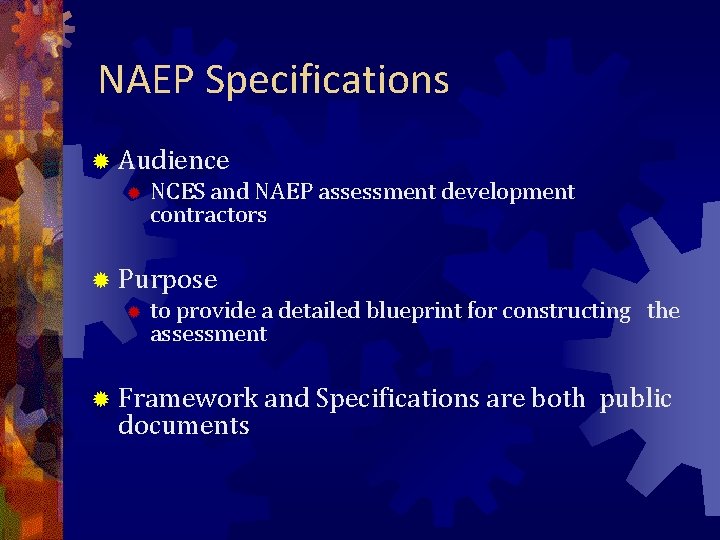 NAEP Specifications

Audience

NCES and NAEP assessment development contractors

Purpose

to provide a detailed blueprint for constructing the assessment

Framework and Specifications are both public documents